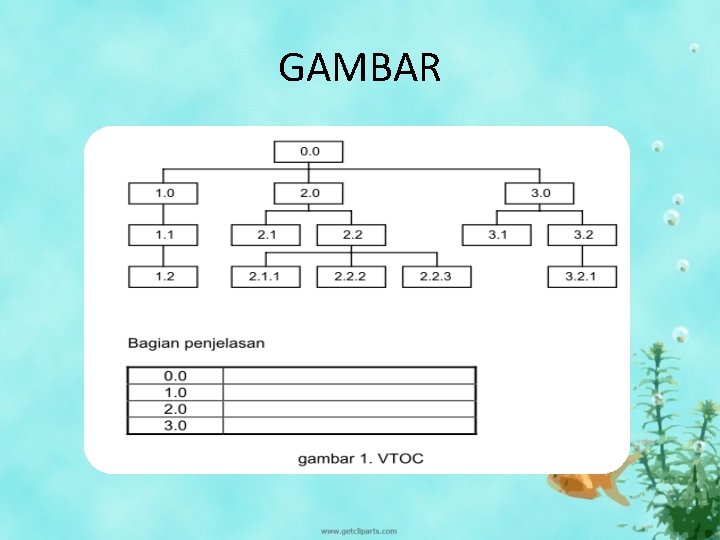 GAMBAR

0.0

1.0

2.0

3.0

1.1

2.1

2.2

3.1

3.2

1.2

2.1.1

2.2.2

2.2.3

3.2.1

Bagian penjelasan

| 0.0 | |
|---|---|
| 1.0 | |
| 2.0 | |
| 3.0 | |

gambar 1. VTOC

www.getcliparts.com